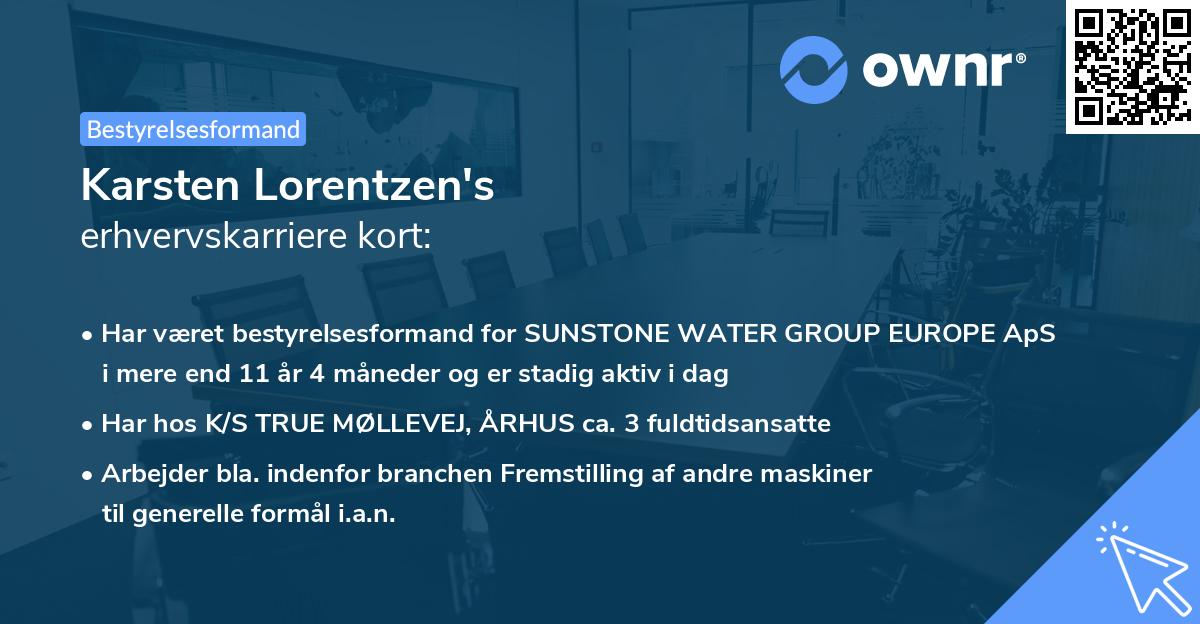 ownr®

Bestyrelsesformand

Karsten Lorentzen's
erhvervskarriere kort:

• Har været bestyrelsesformand for SUNSTONE WATER GROUP EUROPE ApS i mere end 11 år 4 måneder og er stadig aktiv i dag

• Har hos K/S TRUE MØLLEVEJ, ÅRHUS ca. 3 fuldtidsansatte

• Arbejder bla. indenfor branchen Fremstilling af andre maskiner til generelle formål i.a.n.